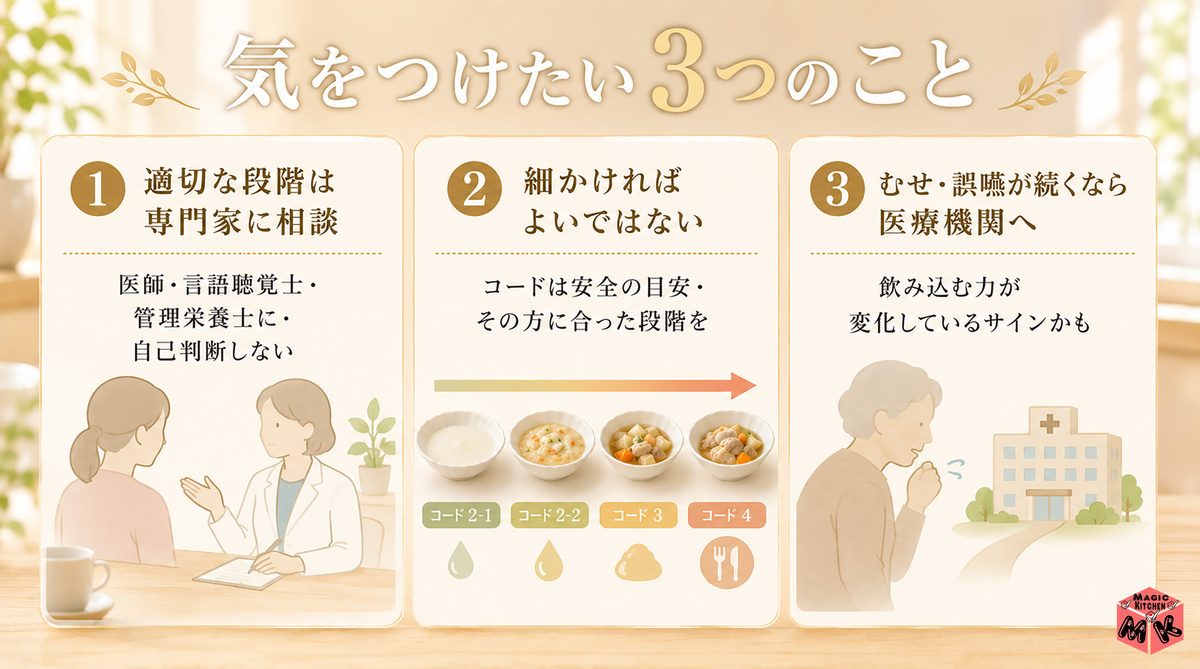 気をつけたい3つのこと

1 適切な段階は専門家に相談

医師・言語聴覚士・管理栄養士に・自己判断しない

2 細かければよいではない

コードは安全の目安・その方に合った段階を

コード 2-1
コード 2-2
コード 3
コード 4

3 むせ・誤嚥が続くなら医療機関へ

飲み込む力が変化しているサインかも

MAGIC KITCHEN
MK